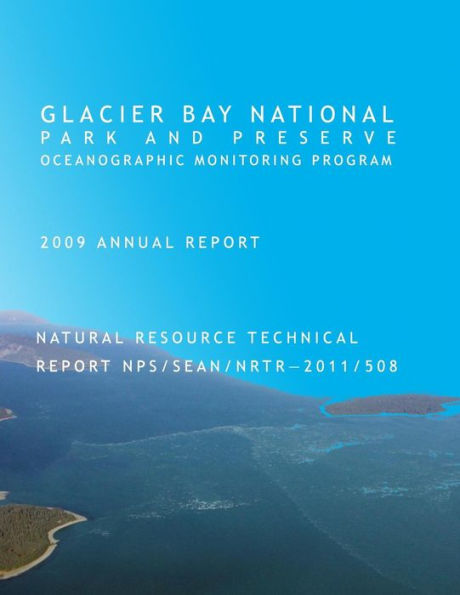 GLACIER BAY NATIONAL
PARK AND PRESERVE
OCEANOGRAPHIC MONITORING PROGRAM

2009 ANNUAL REPORT

NATURAL RESOURCE TECHNICAL REPORT NPS/SEAN/NRTR—2011/508